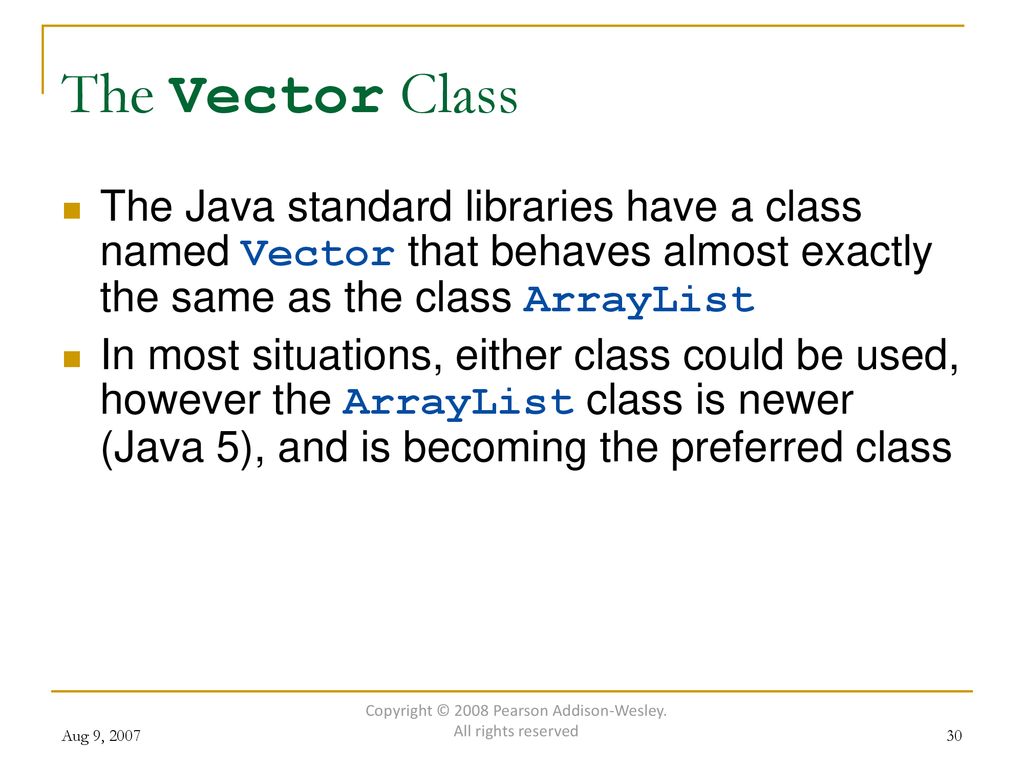 The Vector Class

The Java standard libraries have a class named Vector that behaves almost exactly the same as the class ArrayList

In most situations, either class could be used, however the ArrayList class is newer (Java 5), and is becoming the preferred class

Aug 9, 2007

Copyright © 2008 Pearson Addison-Wesley. All rights reserved

30